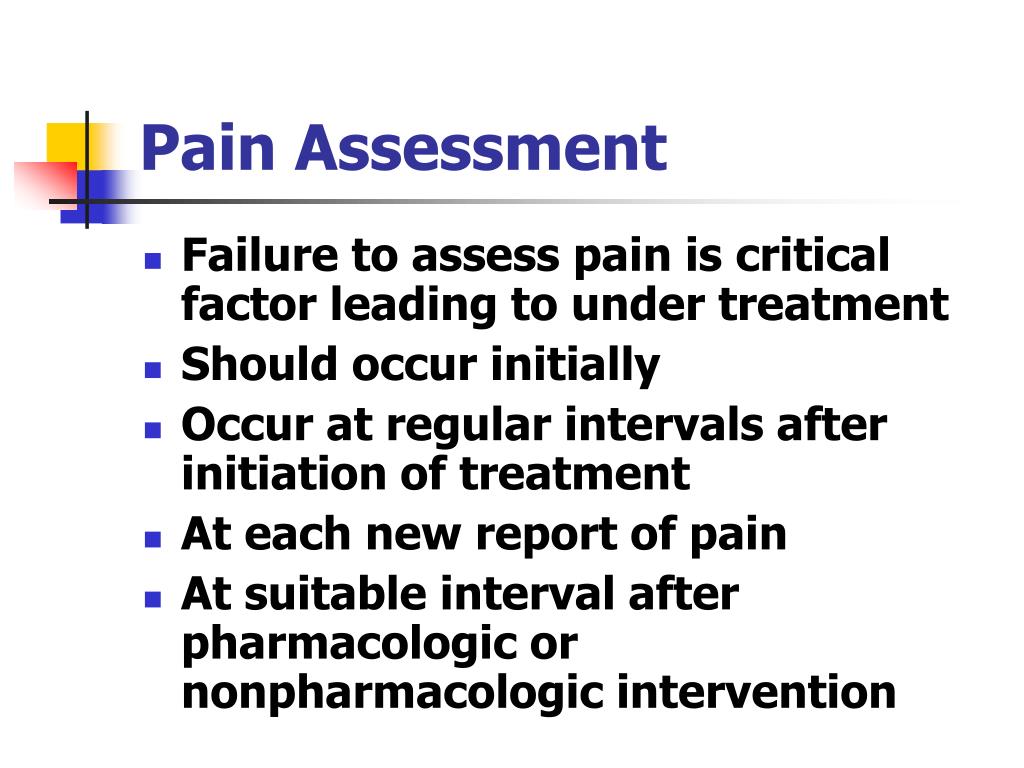 Pain Assessment

- Failure to assess pain is critical factor leading to under treatment
- Should occur initially
- Occur at regular intervals after initiation of treatment
- At each new report of pain
- At suitable interval after pharmacologic or nonpharmacologic intervention